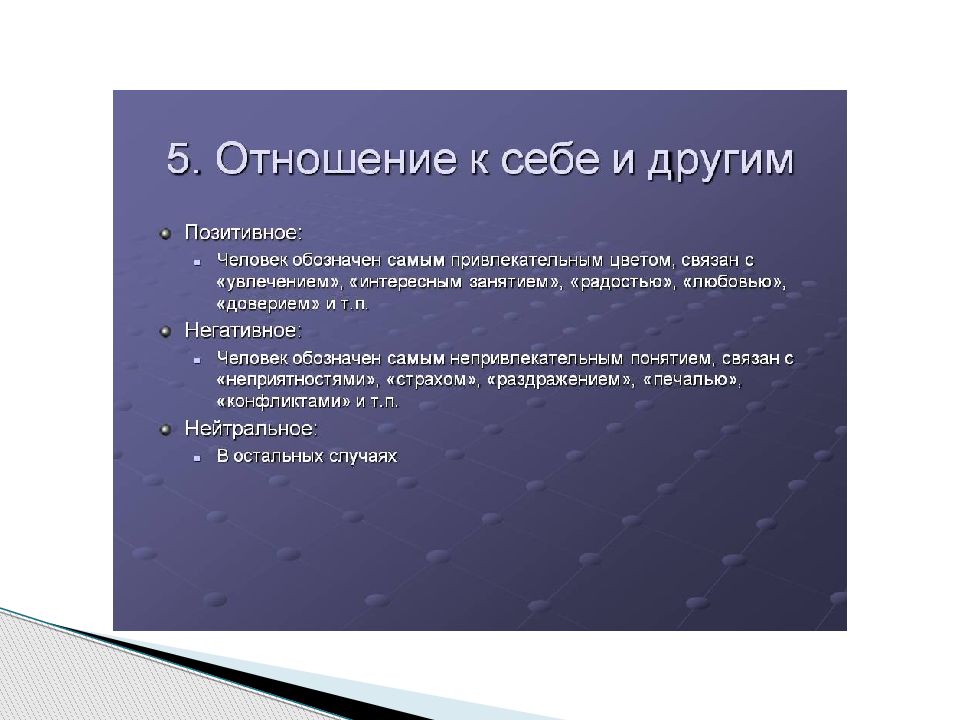 5. Отношение к себе и другим

Позитивное:

Человек обозначен самым привлекательным цветом, связан с «увлечением», «интересным занятием», «радостью», «любовью», «доверием» и т.п.

Негативное:

Человек обозначен самым непривлекательным понятием, связан с «неприятностями», «страхом», «раздражением», «печалью», «конфликтами» и т.п.

Нейтральное:

В остальных случаях